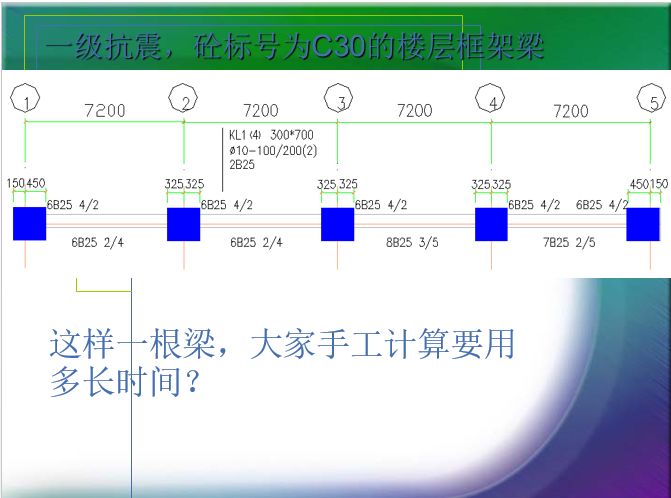 一级抗震，砼标号为C30的楼层框架梁

1 2 3 4 5

7200 7200 7200 7200

KL1(4) 300*700
ø10-100/200(2)
2B25

150 450 325 325 325 325 325 325 450 150

6B25 4/2 6B25 4/2 6B25 4/2 6B25 4/2 6B25 4/2

6B25 2/4 6B25 2/4 8B25 3/5 7B25 2/5

这样一根梁，大家手工计算要用多长时间？